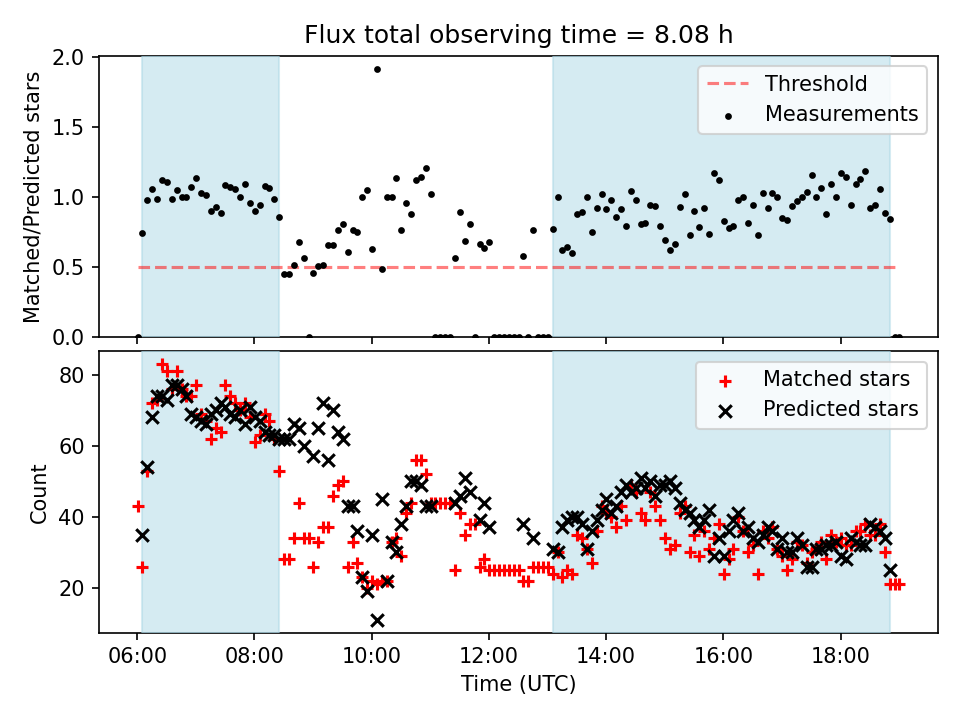 Flux total observing time = 8.08 h

Matched/Predicted stars

2.0
1.5
1.0
0.5
0.0

Threshold
Measurements

Count

80
60
40
20

Matched stars
Predicted stars

06:00
08:00
10:00
12:00
14:00
16:00
18:00

Time (UTC)